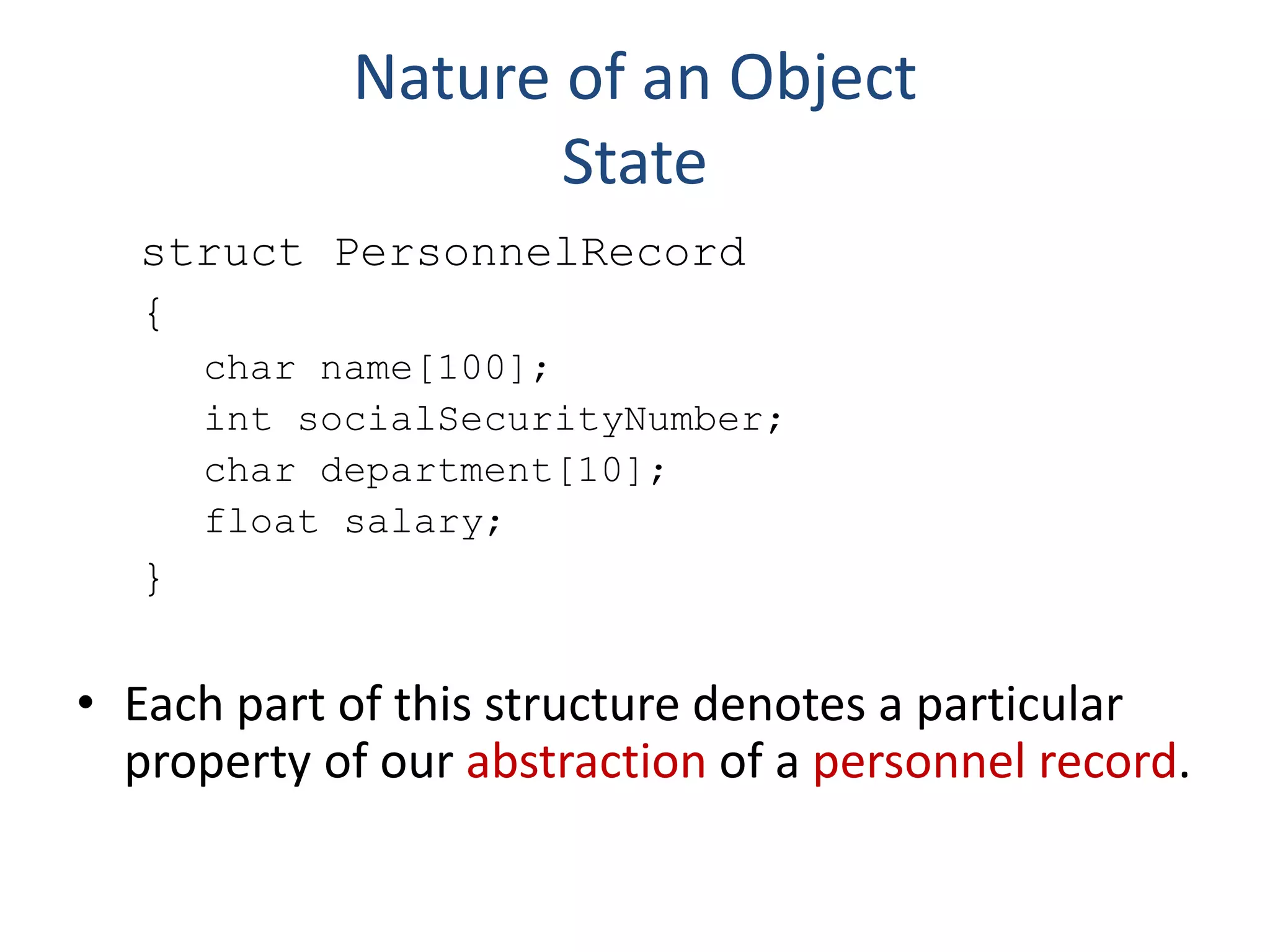 Nature of an Object
State

struct PersonnelRecord
{
char name[100];
int socialSecurityNumber;
char department[10];
float salary;
}

• Each part of this structure denotes a particular property of our abstraction of a personnel record.